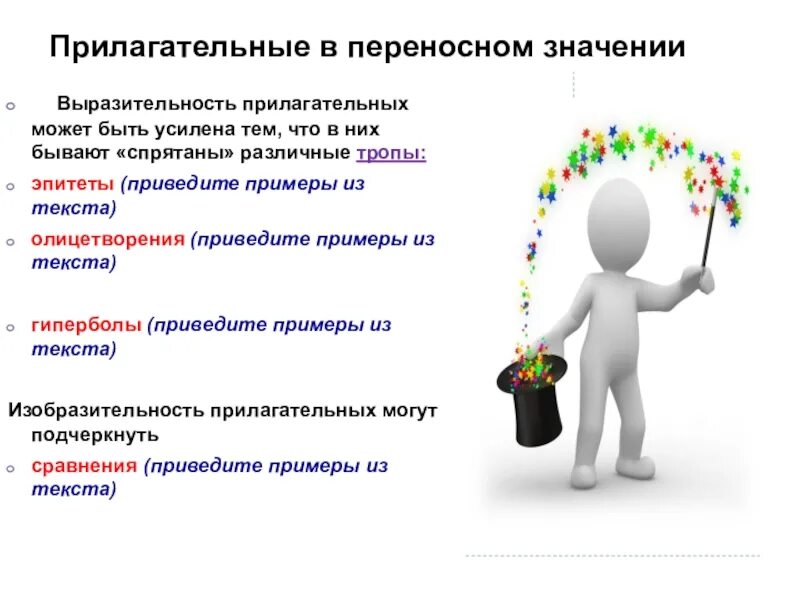 Прилагательные в переносном значении

Выразительность прилагательных может быть усилена тем, что в них бывают «спрятаны» различные тропы:

эпитеты (приведите примеры из текста)

олицетворения (приведите примеры из текста)

гиперболы (приведите примеры из текста)

Изобразительность прилагательных могут подчеркнуть

сравнения (приведите примеры из текста)